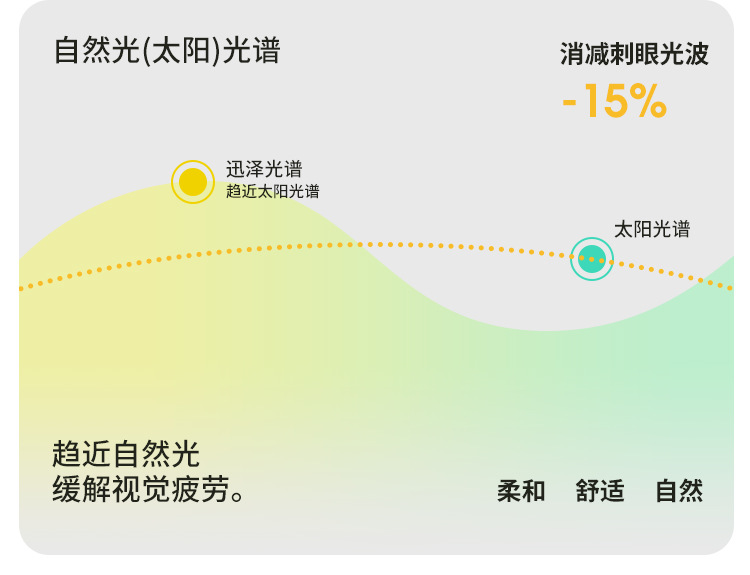 自然光(太阳)光谱

消减刺眼光波
-15%

迅泽光谱
趋近太阳光谱

太阳光谱

趋近自然光
缓解视觉疲劳。

柔和　舒适　自然